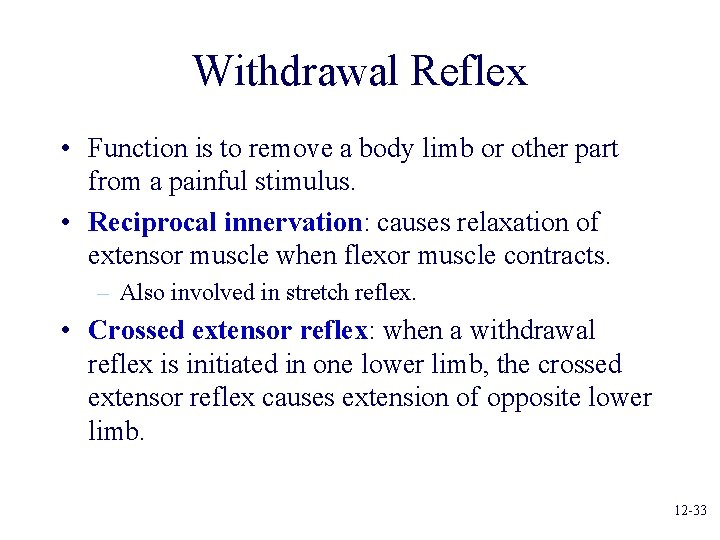 Withdrawal Reflex

• Function is to remove a body limb or other part from a painful stimulus.

• Reciprocal innervation: causes relaxation of extensor muscle when flexor muscle contracts.

– Also involved in stretch reflex.

• Crossed extensor reflex: when a withdrawal reflex is initiated in one lower limb, the crossed extensor reflex causes extension of opposite lower limb.

12-33